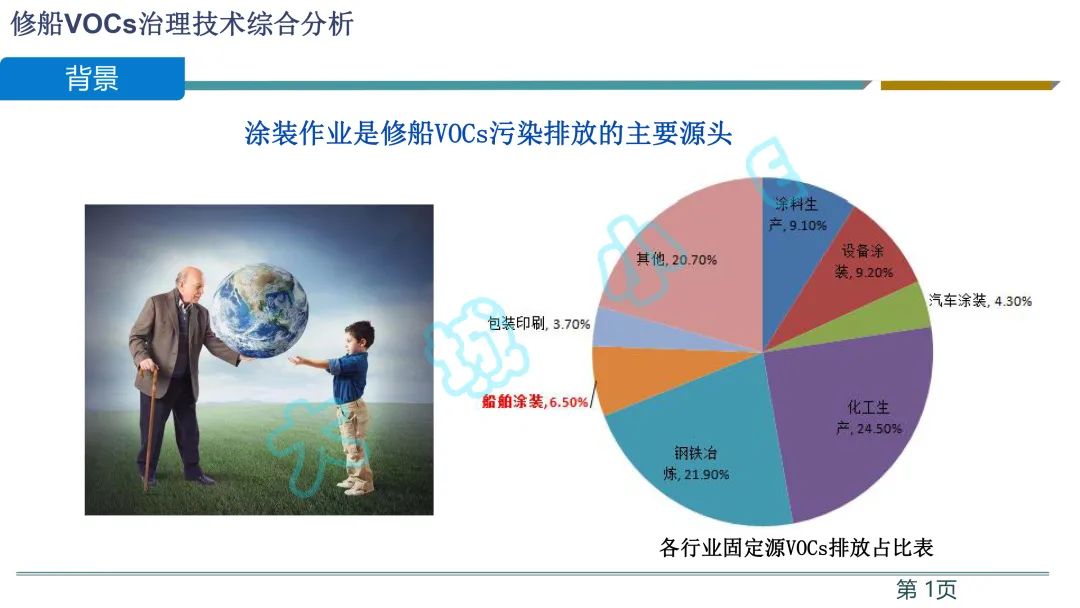 修船VOCs治理技术综合分析

背景

涂装作业是修船VOCs污染排放的主要源头

涂料生产, 9.10%

设备涂装, 9.20%

汽车涂装, 4.30%

化工生产, 24.50%

钢铁冶炼, 21.90%

船舶涂装, 6.50%

包装印刷, 3.70%

其他, 20.70%

各行业固定源VOCs排放占比表

第 1页